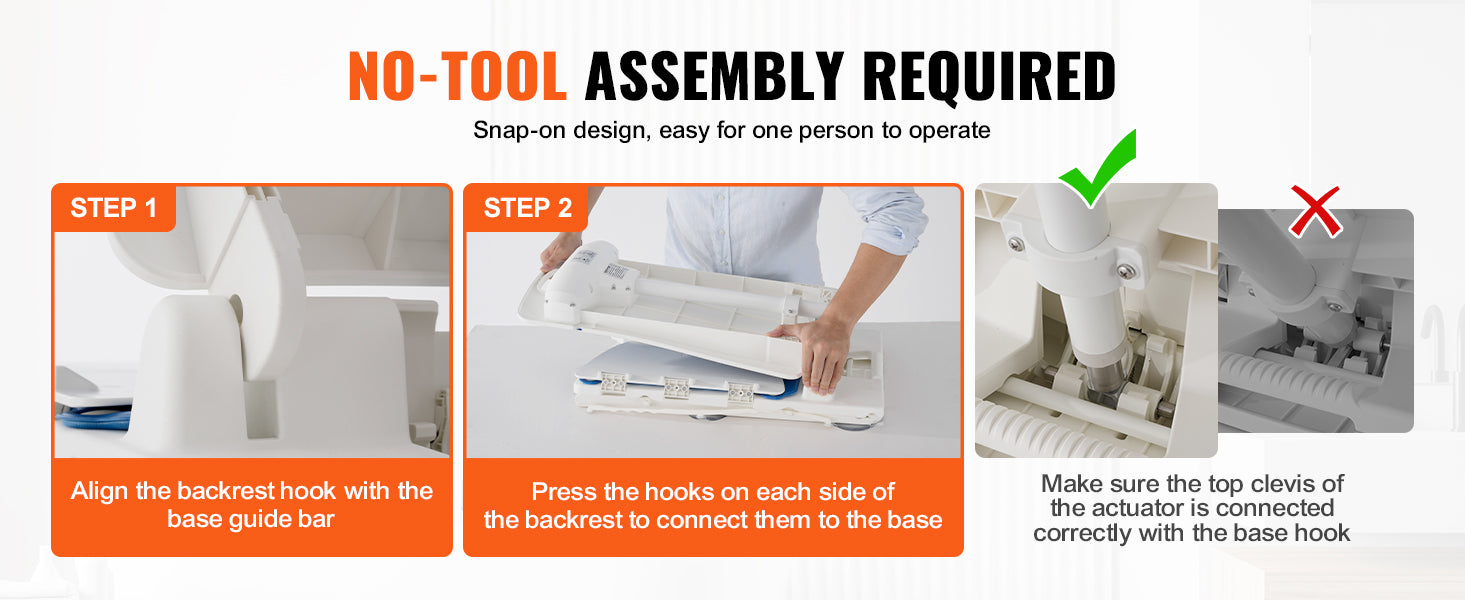 NO-TOOL ASSEMBLY REQUIRED

Snap-on design, easy for one person to operate

STEP 1

Align the backrest hook with the base guide bar

STEP 2

Press the hooks on each side of the backrest to connect them to the base

Make sure the top clevis of the actuator is connected correctly with the base hook